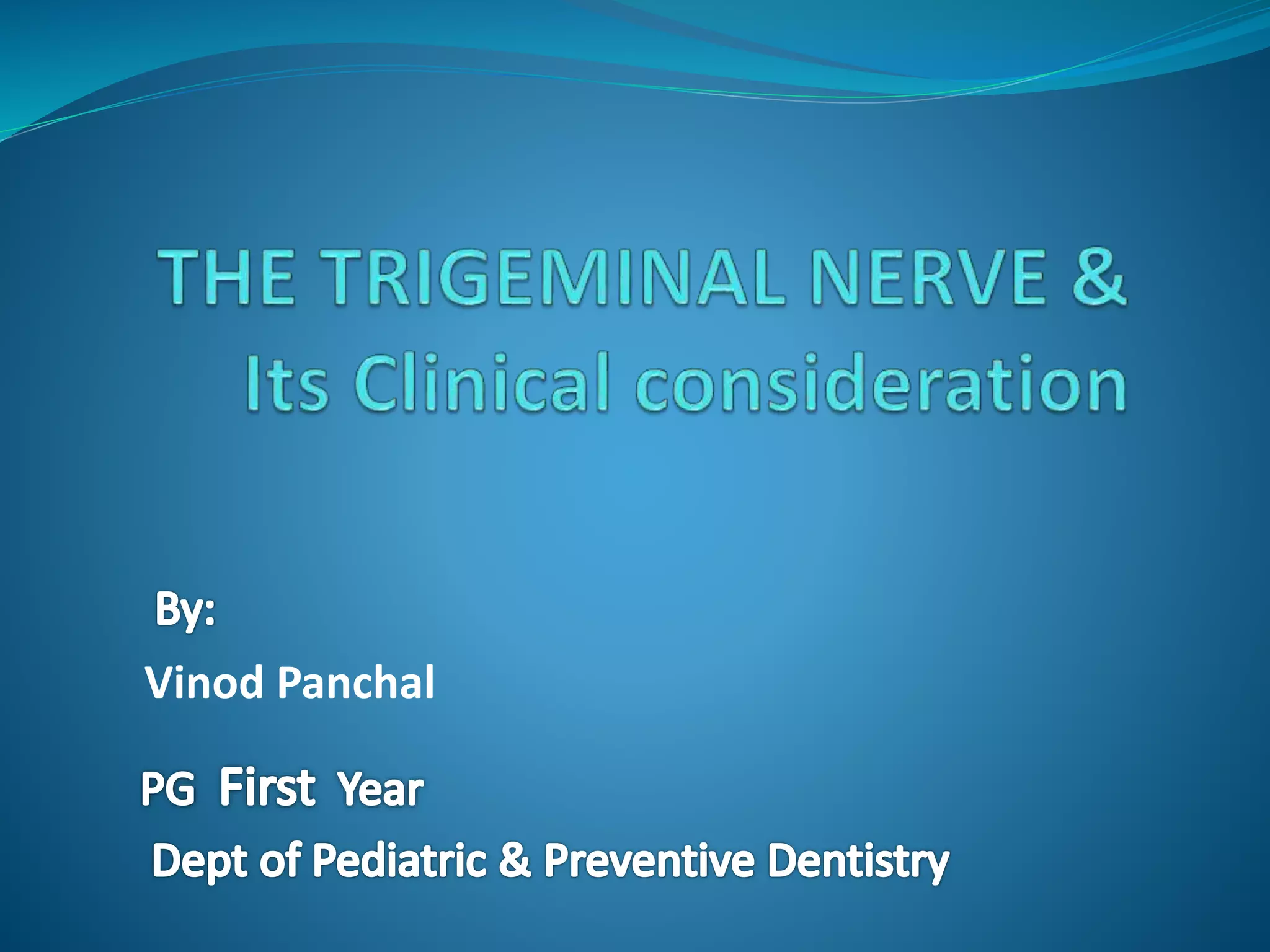 THE TRIGEMINAL NERVE &
Its Clinical consideration

By:

Vinod Panchal

PG First Year

Dept of Pediatric & Preventive Dentistry